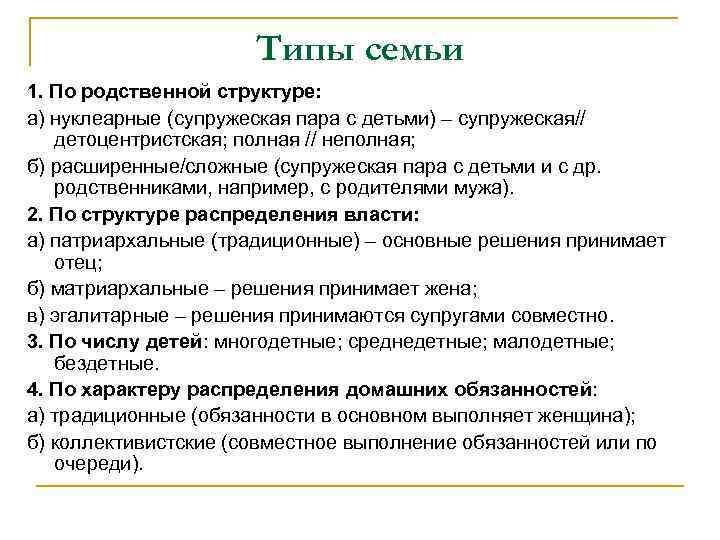 Типы семьи

1. По родственной структуре:

а) нуклеарные (супружеская пара с детьми) – супружеская// детоцентристская; полная // неполная;

б) расширенные/сложные (супружеская пара с детьми и с др. родственниками, например, с родителями мужа).

2. По структуре распределения власти:

а) патриархальные (традиционные) – основные решения принимает отец;

б) матриархальные – решения принимает жена;

в) эгалитарные – решения принимаются супругами совместно.

3. По числу детей: многодетные; среднедетные; малодетные; бездетные.

4. По характеру распределения домашних обязанностей:

а) традиционные (обязанности в основном выполняет женщина);

б) коллективистские (совместное выполнение обязанностей или по очереди).